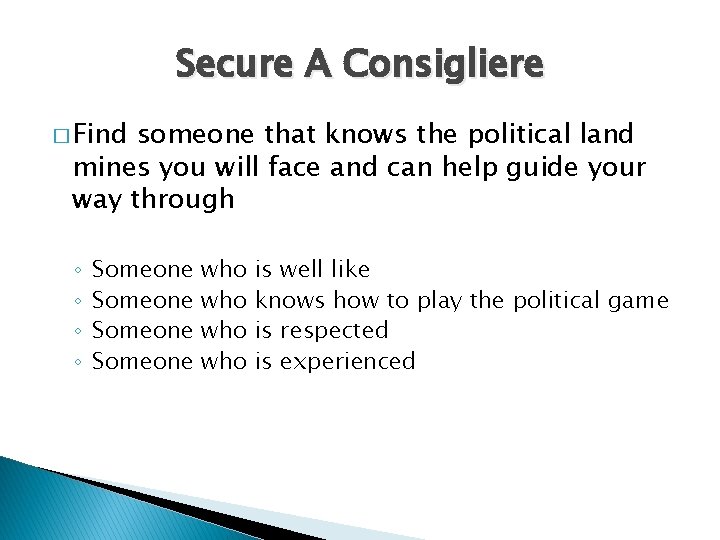 Secure A Consigliere

□ Find someone that knows the political land mines you will face and can help guide your way through

◦ Someone who is well like
◦ Someone who knows how to play the political game
◦ Someone who is respected
◦ Someone who is experienced